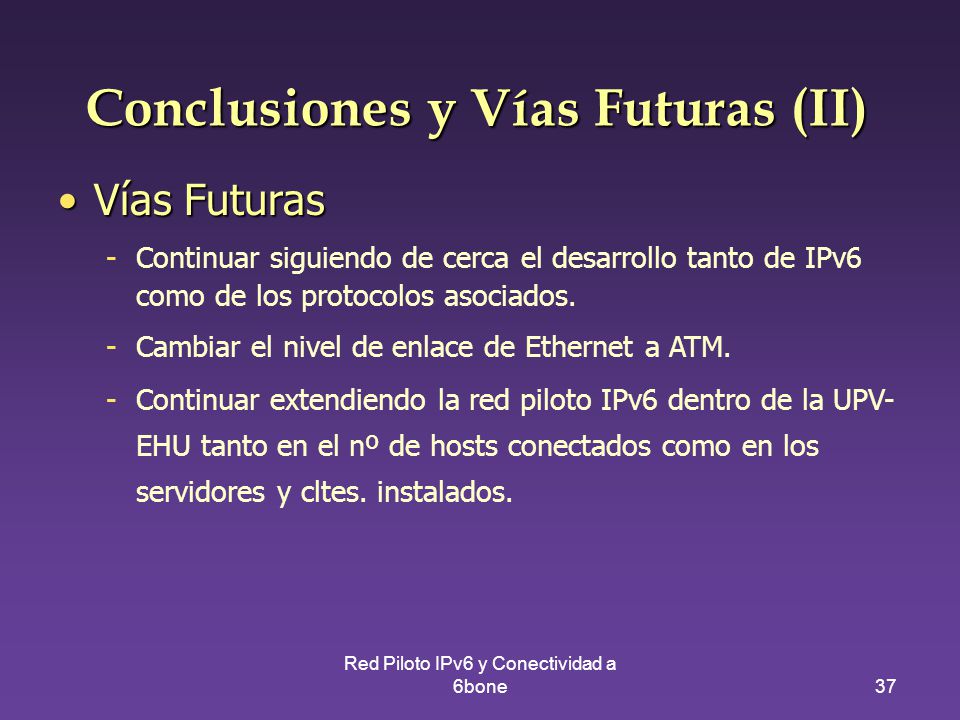 Conclusiones y Vías Futuras (II)

• Vías Futuras

- Continuar siguiendo de cerca el desarrollo tanto de IPv6 como de los protocolos asociados.

- Cambiar el nivel de enlace de Ethernet a ATM.

- Continuar extendiendo la red piloto IPv6 dentro de la UPV-EHU tanto en el nº de hosts conectados como en los servidores y cltes. instalados.

Red Piloto IPv6 y Conectividad a 6bone

37